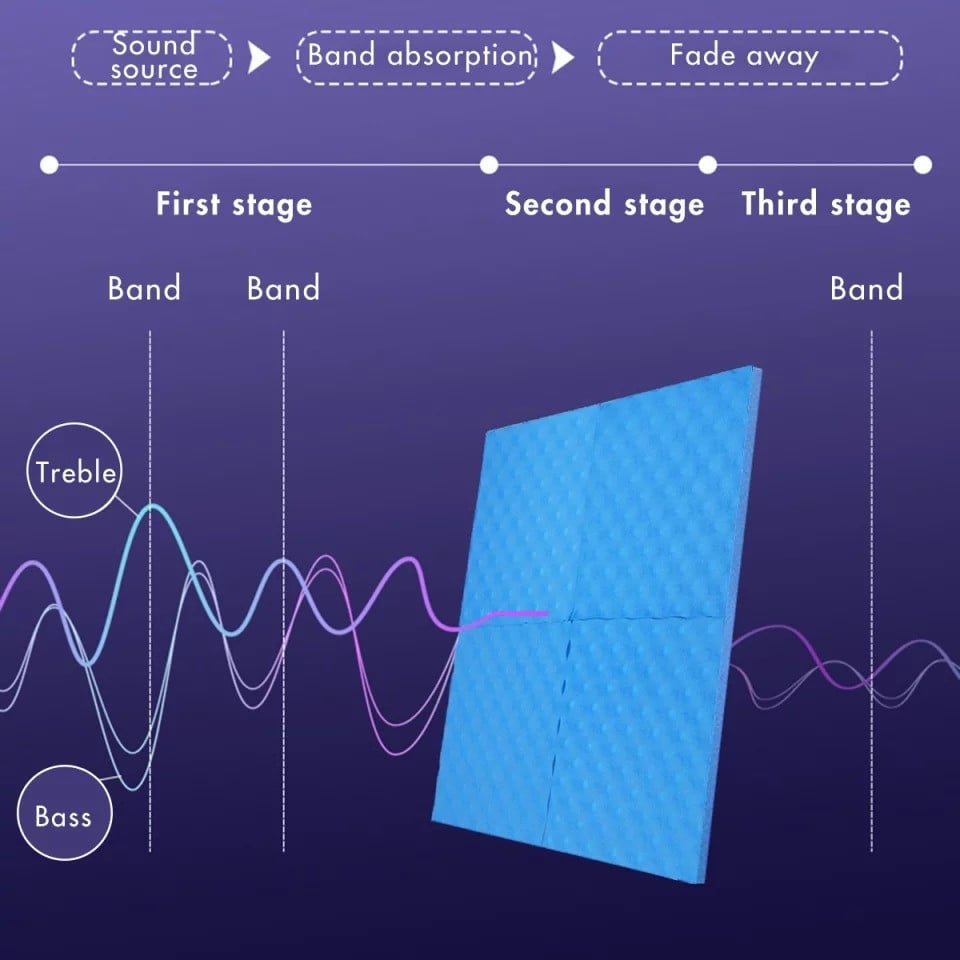 Sound source
Band absorption
Fade away

First stage
Second stage
Third stage

Band
Band
Band

Treble
Bass